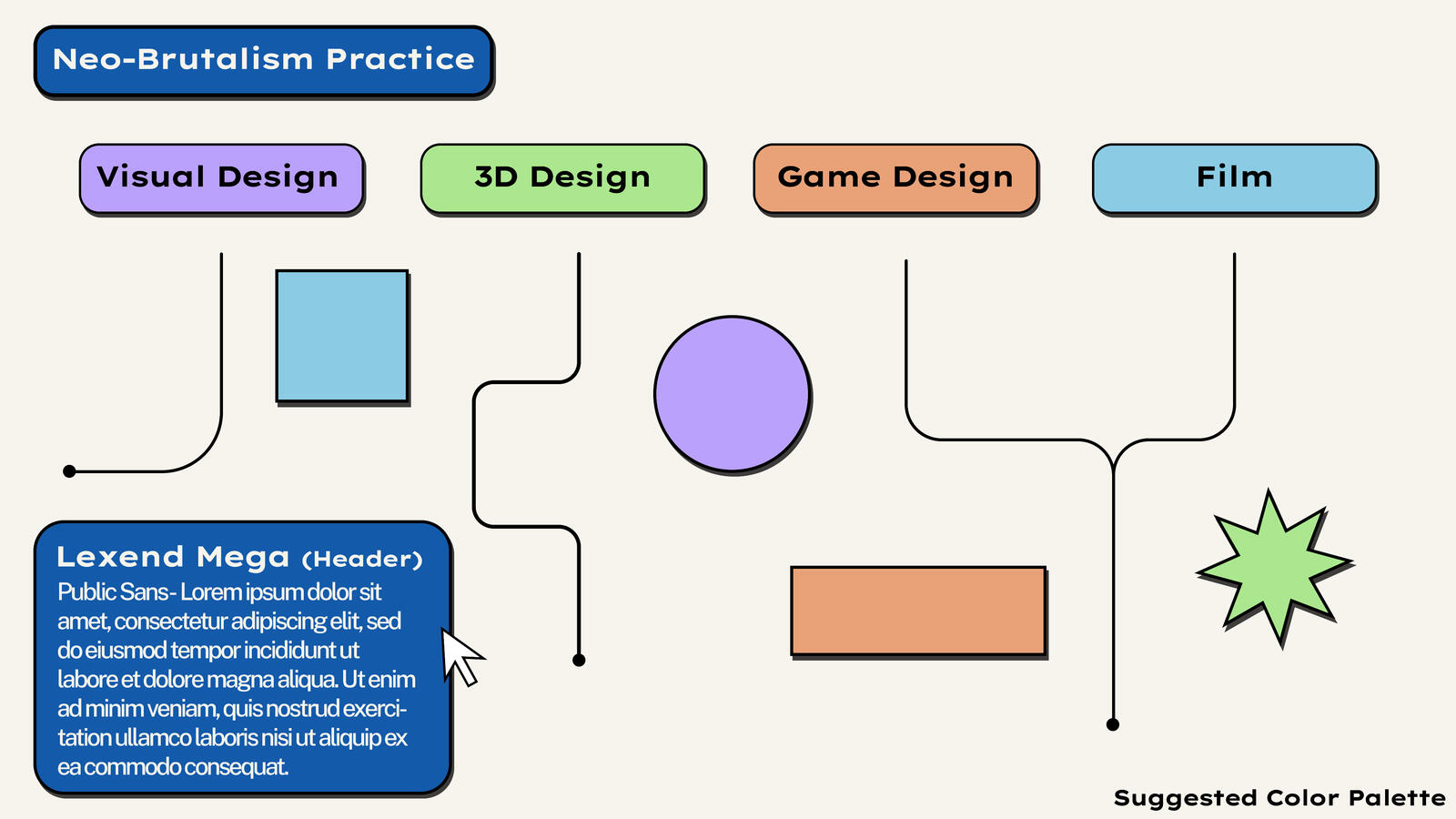 Neo-Brutalism Practice

Visual Design

3D Design

Game Design

Film

Lexend Mega (Header)

Public Sans- Lorem ipsum dolor sit amet, consectetur adipiscing elit, sed do eiusmod tempor incididunt ut labore et dolore magna aliqua. Ut enim ad minim veniam, quis nostrud exercitation ullamco laboris nisi ut aliquip ex ea commodo consequat.

Suggested Color Palette